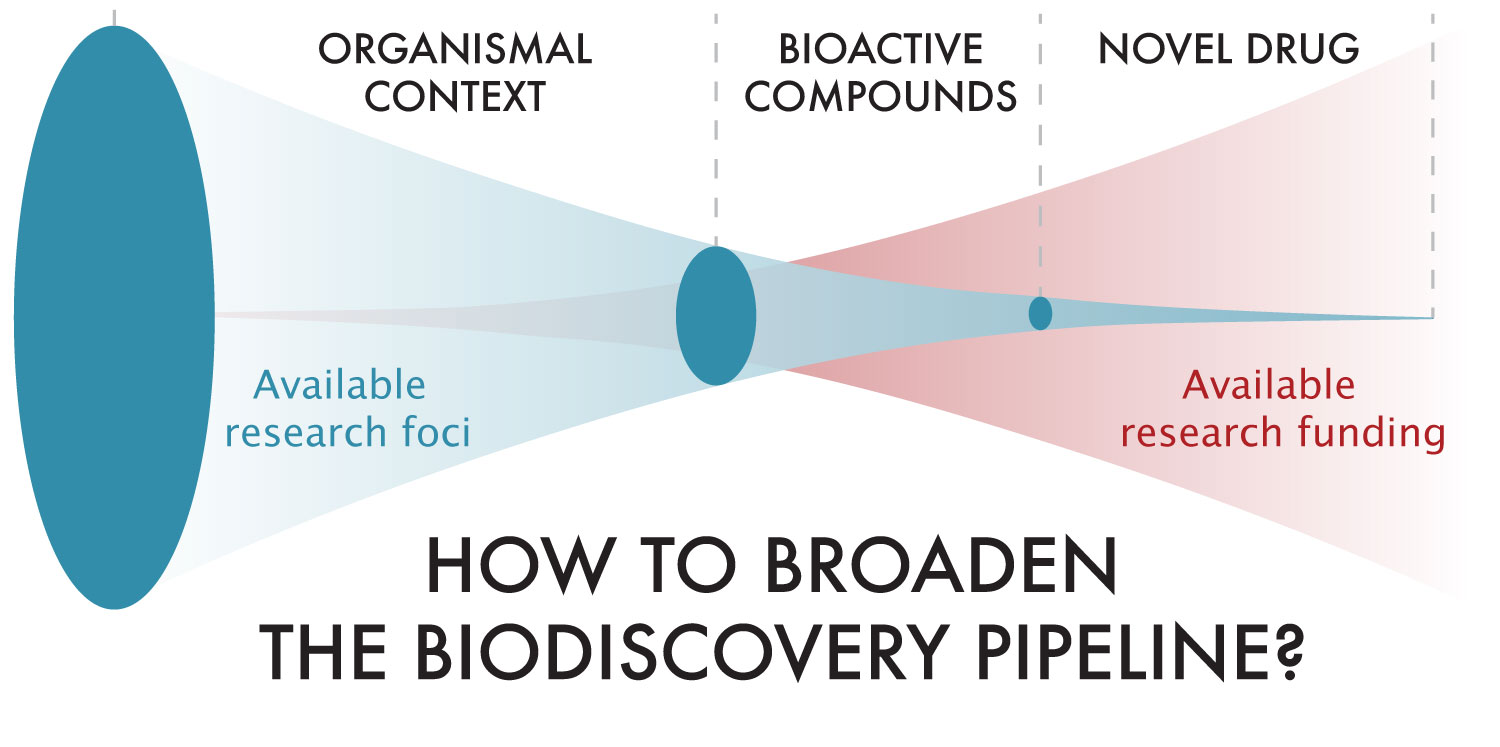 ORGANISMAL CONTEXT

BIOACTIVE COMPOUNDS

NOVEL DRUG

Available research foci

Available research funding

HOW TO BROADEN THE BIODISCOVERY PIPELINE?